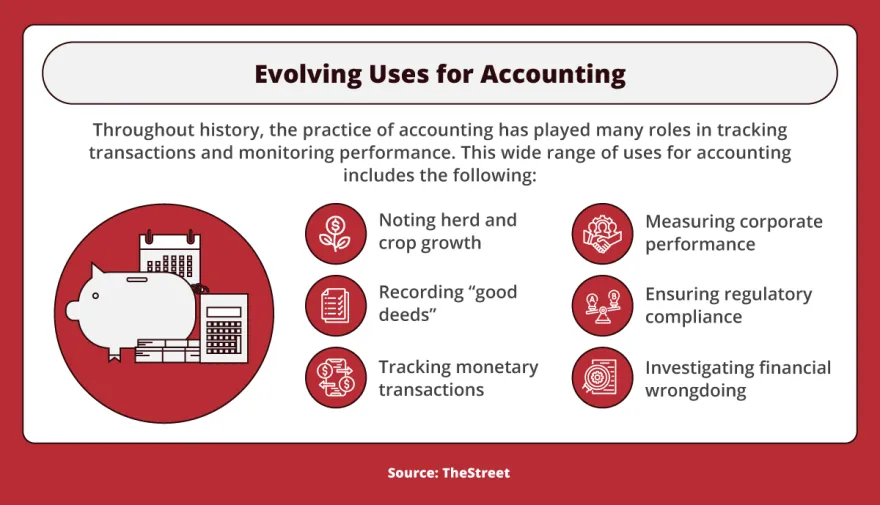 Evolving Uses for Accounting

Throughout history, the practice of accounting has played many roles in tracking transactions and monitoring performance. This wide range of uses for accounting includes the following:

Noting herd and crop growth

Recording “good deeds”

Tracking monetary transactions

Measuring corporate performance

Ensuring regulatory compliance

Investigating financial wrongdoing

Source: TheStreet